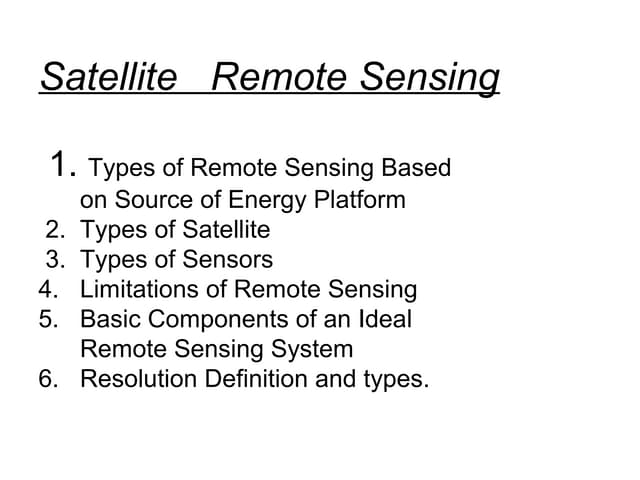 Satellite Remote Sensing

1. Types of Remote Sensing Based on Source of Energy Platform
2. Types of Satellite
3. Types of Sensors
4. Limitations of Remote Sensing
5. Basic Components of an Ideal Remote Sensing System
6. Resolution Definition and types.